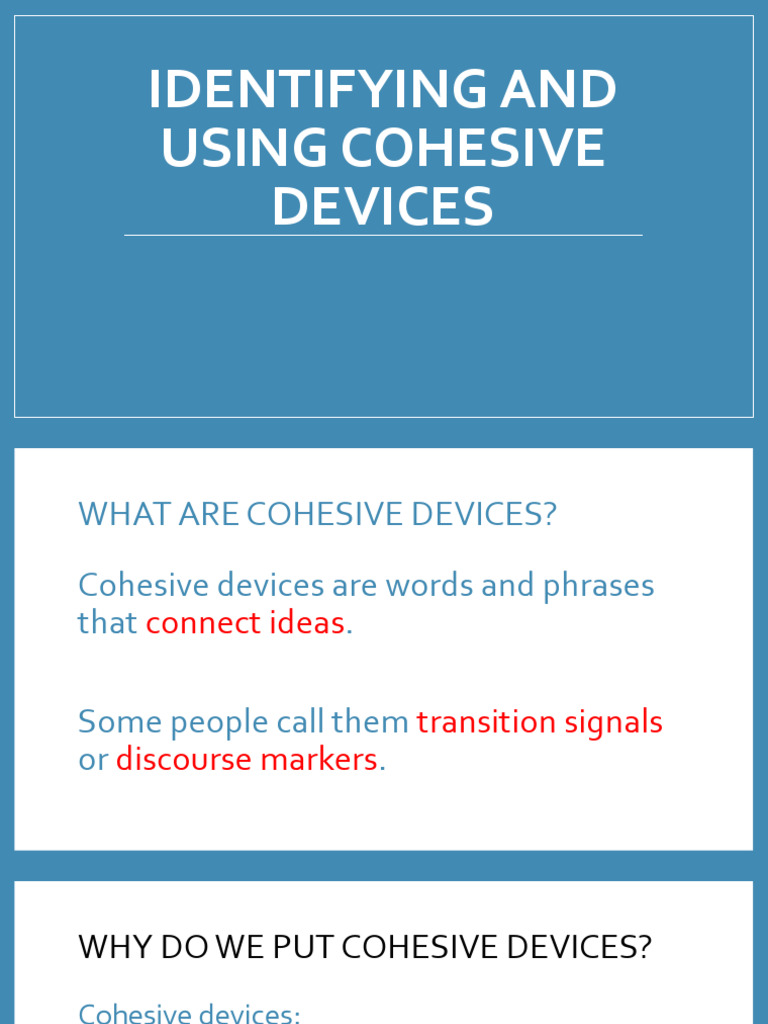 IDENTIFYING AND USING COHESIVE DEVICES

WHAT ARE COHESIVE DEVICES?

Cohesive devices are words and phrases that connect ideas.

Some people call them transition signals or discourse markers.

WHY DO WE PUT COHESIVE DEVICES?

Cohesive devices: